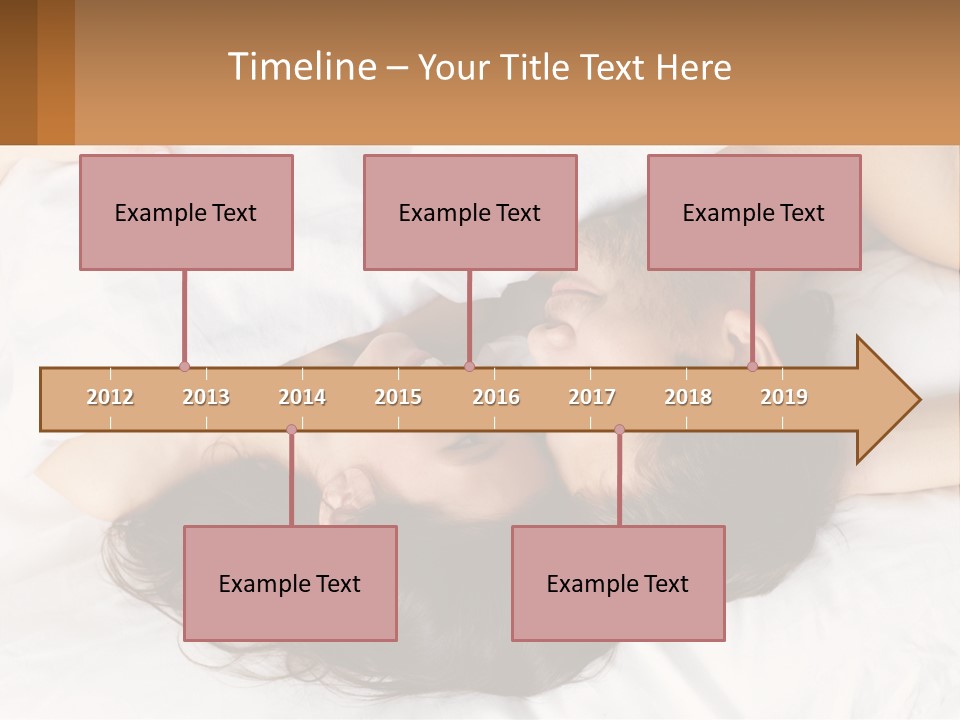 Timeline – Your Title Text Here

Example Text

Example Text

Example Text

2012 2013 2014 2015 2016 2017 2018 2019

Example Text

Example Text